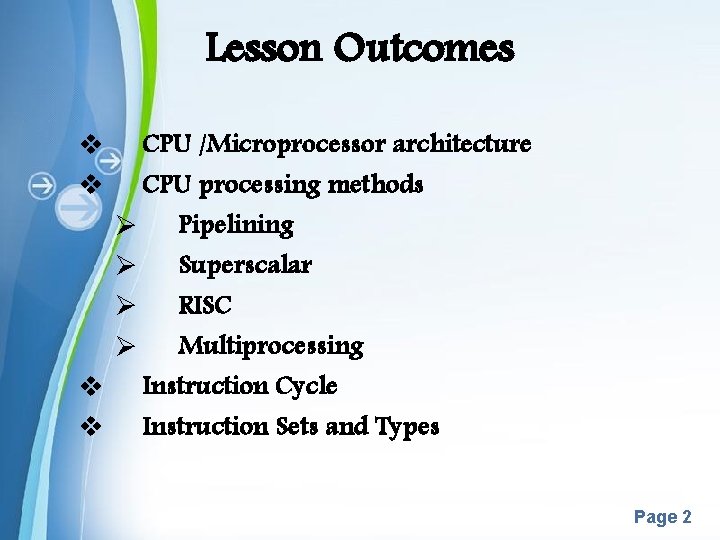 Lesson Outcomes

❖ CPU /Microprocessor architecture
❖ CPU processing methods
➢ Pipelining
➢ Superscalar
➢ RISC
➢ Multiprocessing
❖ Instruction Cycle
❖ Instruction Sets and Types

Page 2